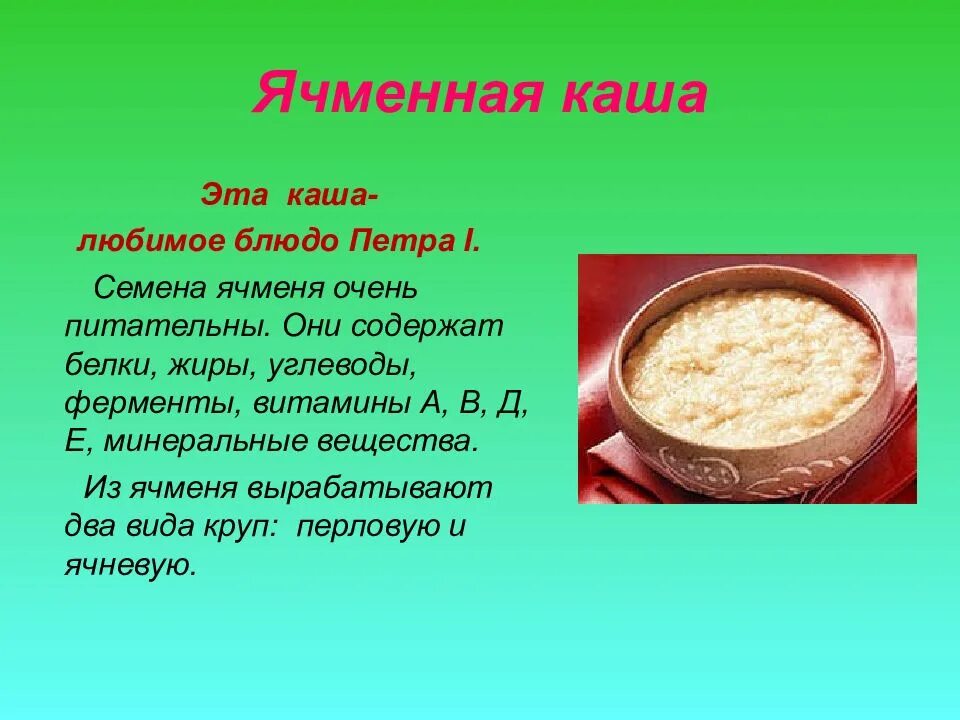 Ячменная каша

Эта каша-
любимое блюдо Петра I.

Семена ячменя очень питательны. Они содержат белки, жиры, углеводы, ферменты, витамины А, В, Д, Е, минеральные вещества.

Из ячменя вырабатывают два вида круп: перловую и ячневую.